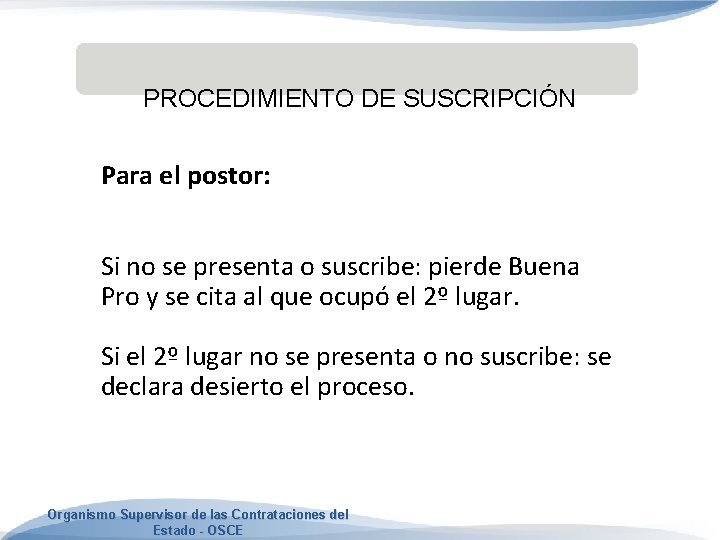 PROCEDIMIENTO DE SUSCRIPCIÓN

Para el postor:

Si no se presenta o suscribe: pierde Buena Pro y se cita al que ocupó el 2º lugar.

Si el 2º lugar no se presenta o no suscribe: se declara desierto el proceso.

Organismo Supervisor de las Contrataciones del Estado - OSCE